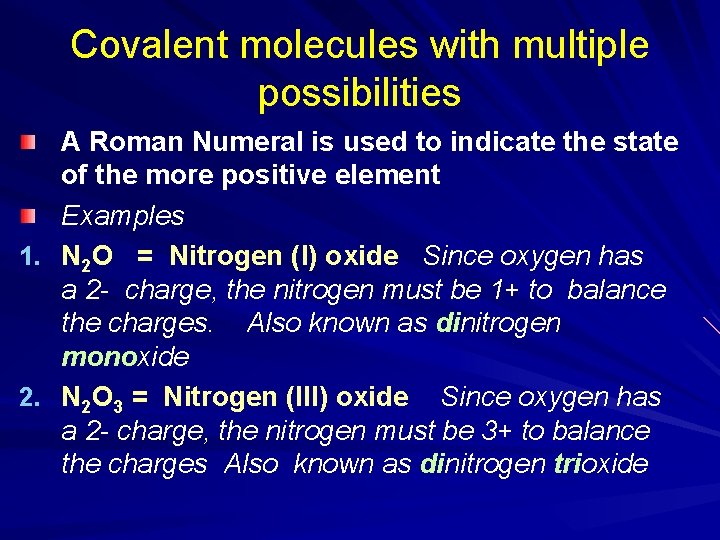 Covalent molecules with multiple possibilities

A Roman Numeral is used to indicate the state of the more positive element

Examples

1. $N_2O$ = Nitrogen (I) oxide Since oxygen has a 2- charge, the nitrogen must be 1+ to balance the charges. Also known as dinitrogen monoxide

2. $N_2O_3$ = Nitrogen (III) oxide Since oxygen has a 2- charge, the nitrogen must be 3+ to balance the charges Also known as dinitrogen trioxide